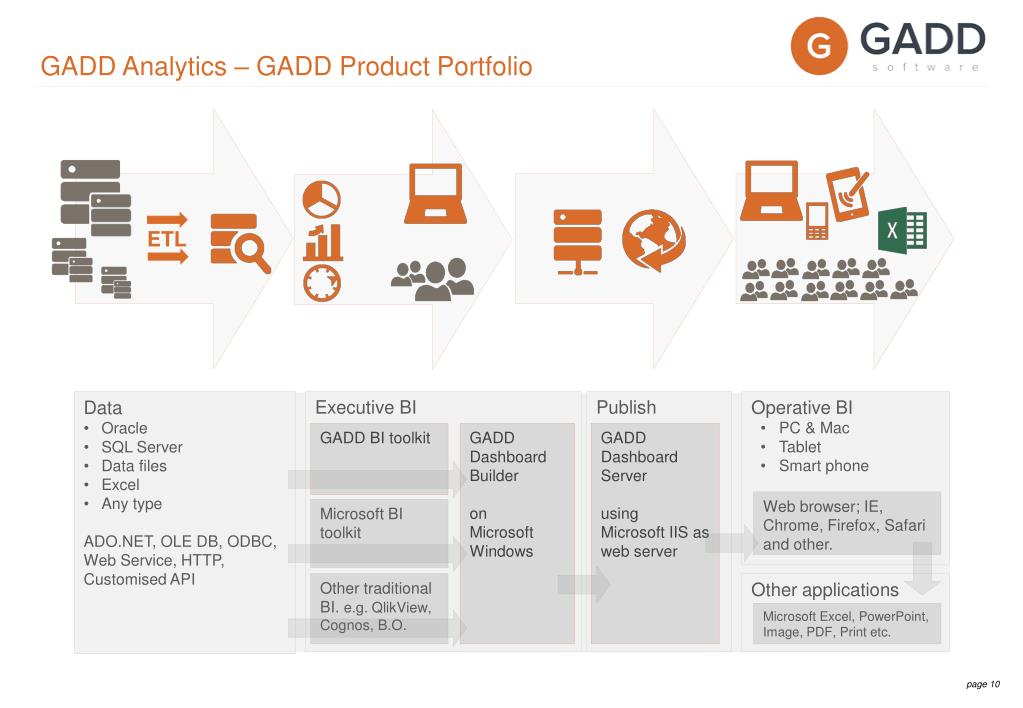 GADD Analytics – GADD Product Portfolio

G GADD
software

ETL

X

Data
• Oracle
• SQL Server
• Data files
• Excel
• Any type

ADO.NET, OLE DB, ODBC, Web Service, HTTP, Customised API

Executive BI

GADD BI toolkit

Microsoft BI toolkit

Other traditional BI. e.g. QlikView, Cognos, B.O.

GADD Dashboard Builder

on Microsoft Windows

Publish

GADD Dashboard Server

using Microsoft IIS as web server

Operative BI
• PC & Mac
• Tablet
• Smart phone

Web browser; IE, Chrome, Firefox, Safari and other.

Other applications

Microsoft Excel, PowerPoint, Image, PDF, Print etc.

page 10